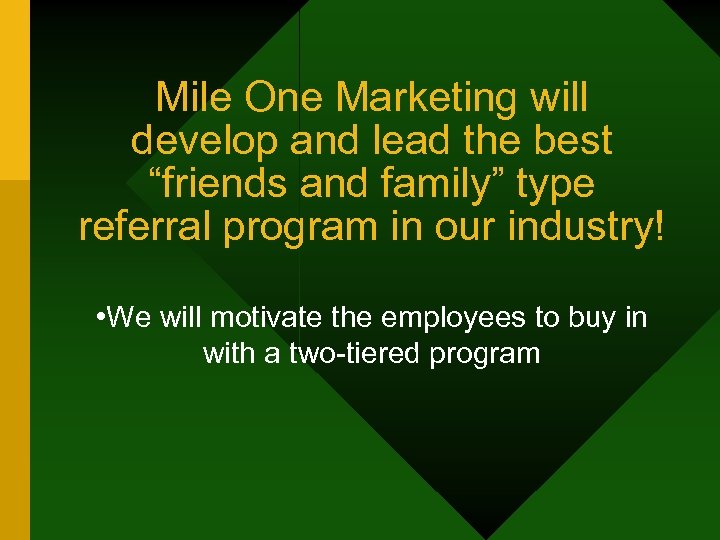 Mile One Marketing will develop and lead the best “friends and family” type referral program in our industry!

•We will motivate the employees to buy in with a two-tiered program